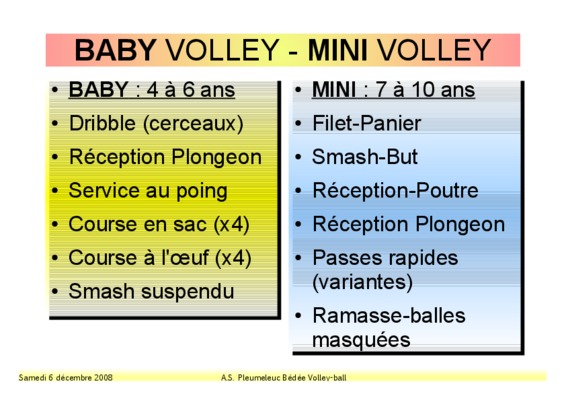 BABY VOLLEY - MINI VOLLEY

• BABY : 4 à 6 ans
• Dribble (cerceaux)
• Réception Plongeon
• Service au poing
• Course en sac (x4)
• Course à l'œuf (x4)
• Smash suspendu

• MINI : 7 à 10 ans
• Filet-Panier
• Smash-But
• Réception-Poutre
• Réception Plongeon
• Passes rapides (variantes)
• Ramasse-balles masquées

Samedi 6 décembre 2008

A.S. Pleumeleuc Bédée Volley-ball